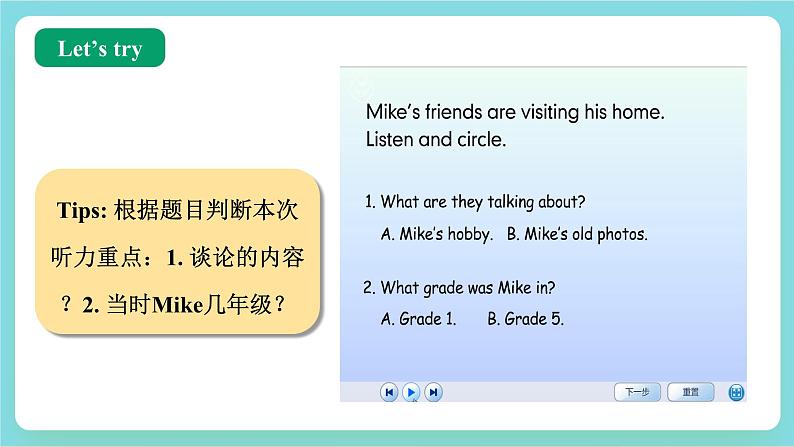 Let's try

Tips: 根据题目判断本次听力重点：1. 谈论的内容？2. 当时Mike几年级？

Mike's friends are visiting his home. Listen and circle.

1. What are they talking about?

A. Mike's hobby. B. Mike's old photos.

2. What grade was Mike in?

A. Grade 1. B. Grade 5.

下一步 重置